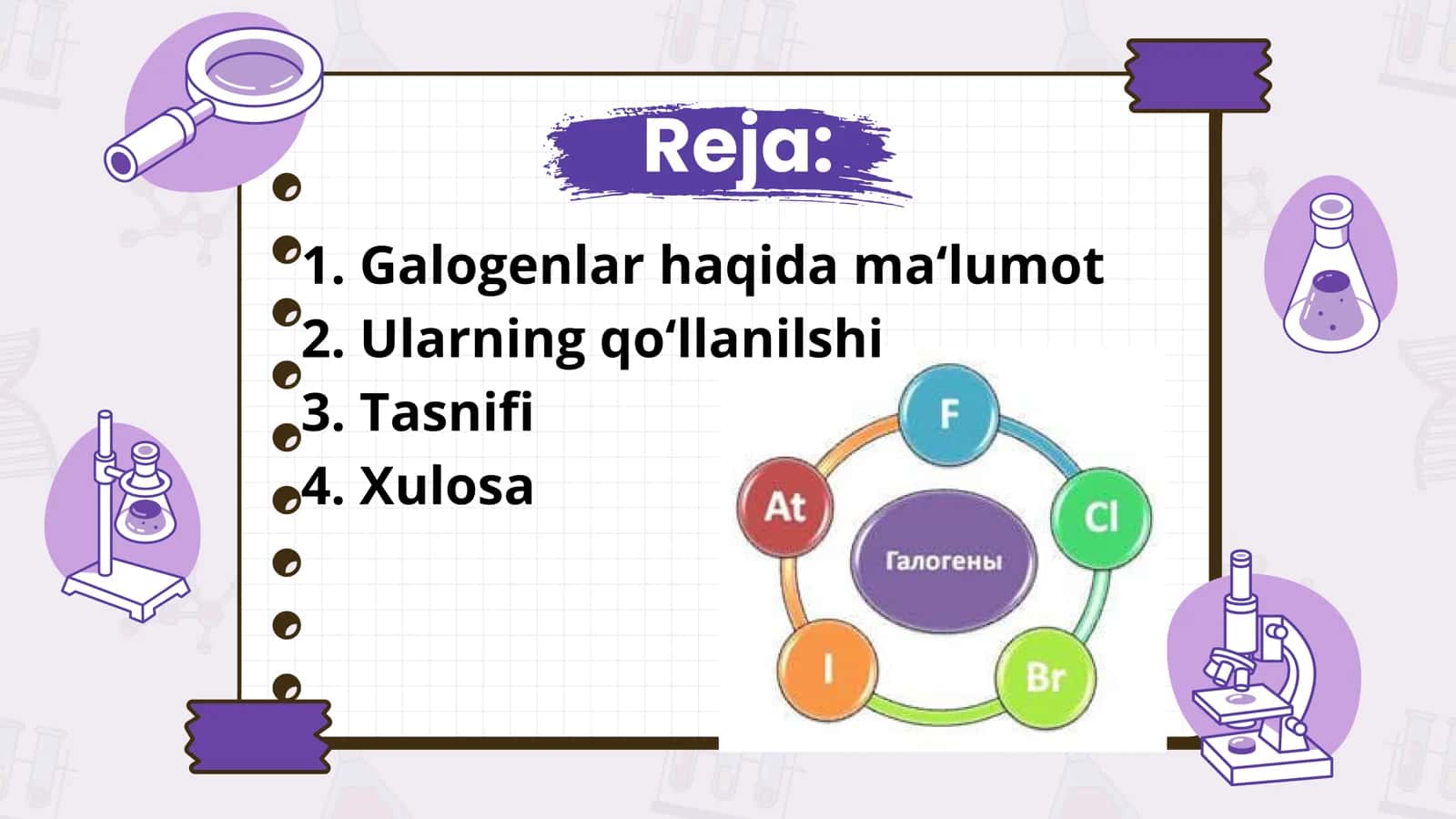 Reja:

1. Galogenlar haqida ma‘lumot
2. Ularning qo‘llanilshi
3. Tasnifi
4. Xulosa

F
Cl
Br
I
At
Галогены